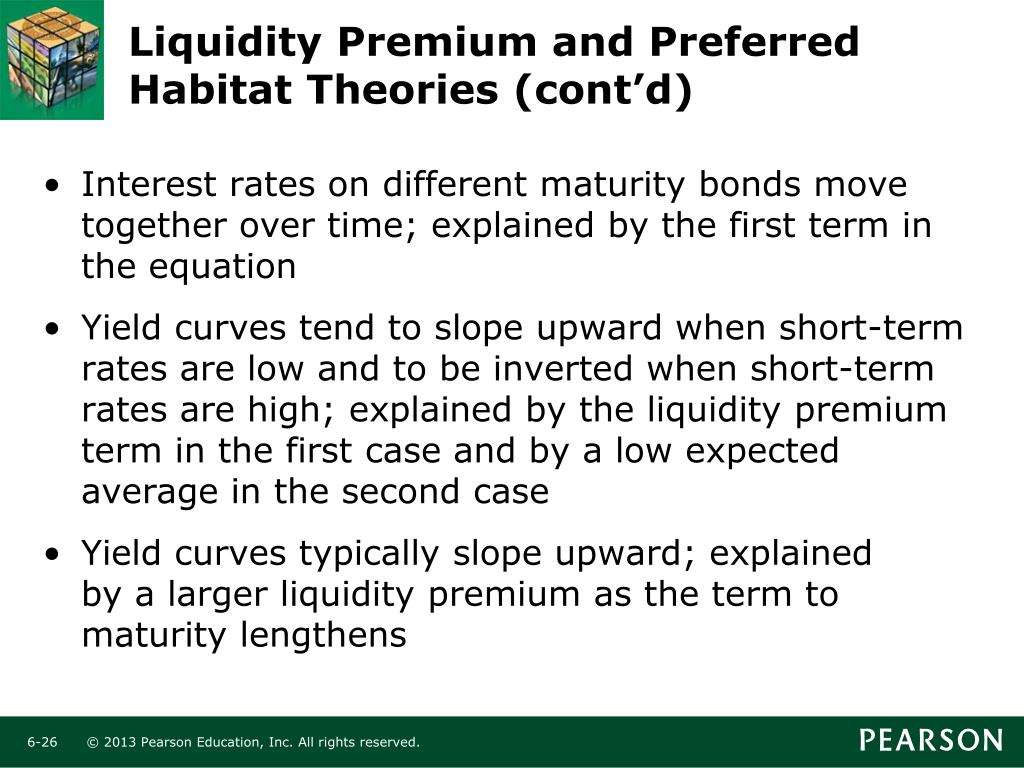 Liquidity Premium and Preferred Habitat Theories (cont’d)

• Interest rates on different maturity bonds move together over time; explained by the first term in the equation

• Yield curves tend to slope upward when short-term rates are low and to be inverted when short-term rates are high; explained by the liquidity premium term in the first case and by a low expected average in the second case

• Yield curves typically slope upward; explained by a larger liquidity premium as the term to maturity lengthens

6-26 © 2013 Pearson Education, Inc. All rights reserved.

PEARSON